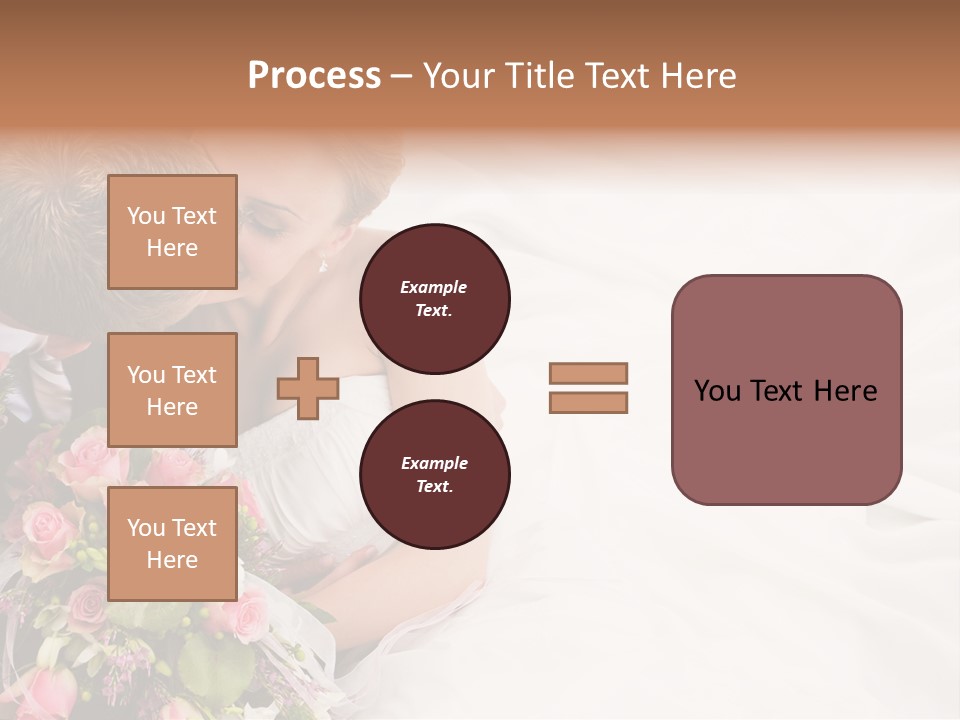 Process – Your Title Text Here

You Text Here

You Text Here

You Text Here

Example Text.

Example Text.

You Text Here